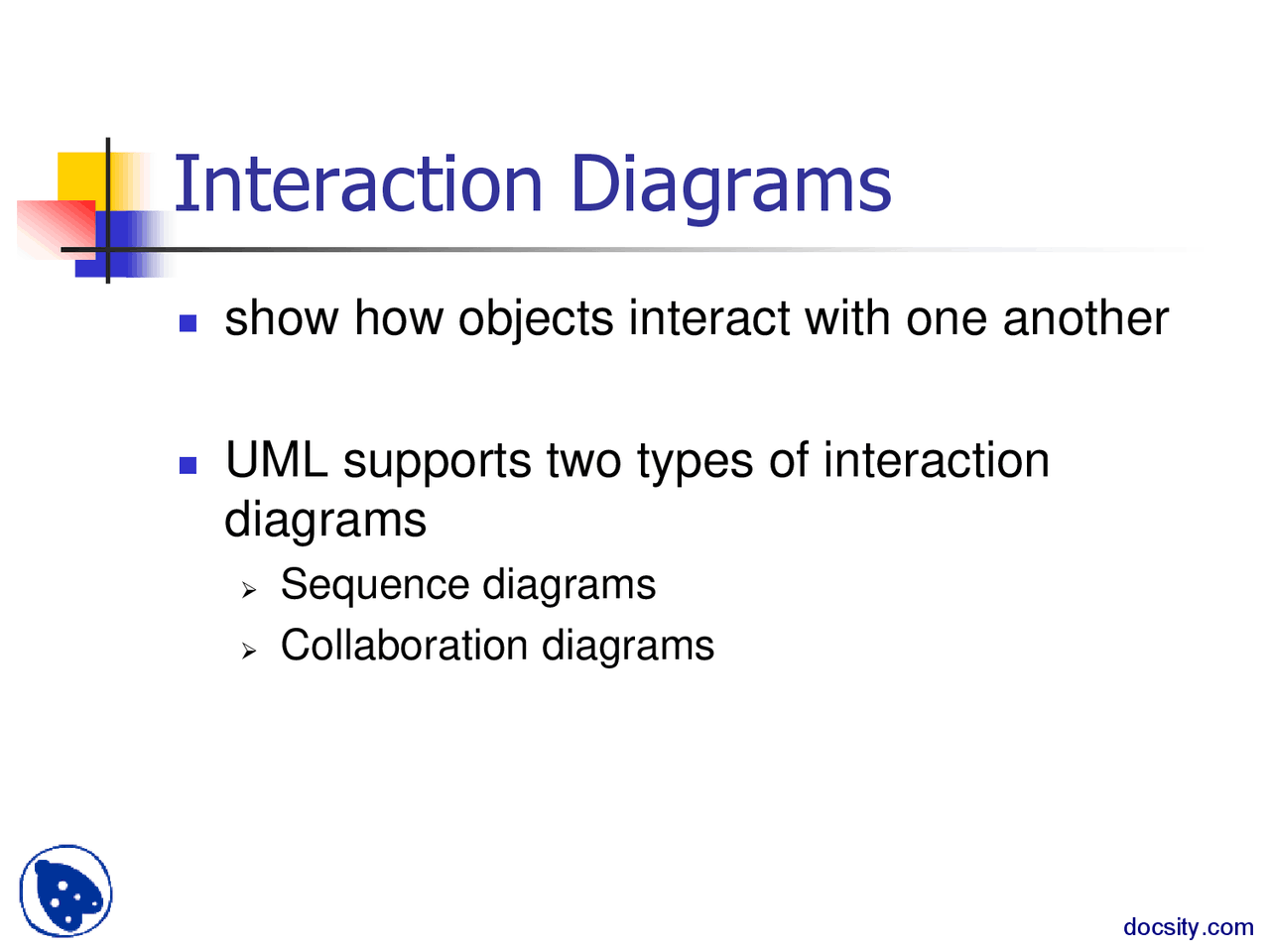 Interaction Diagrams

- show how objects interact with one another

- UML supports two types of interaction diagrams
  - Sequence diagrams
  - Collaboration diagrams

docsity.com